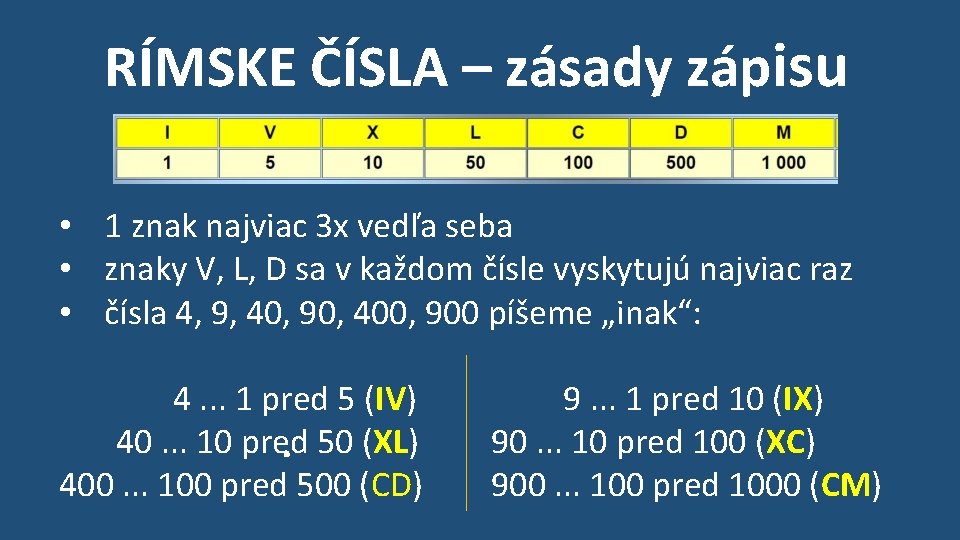 RÍMSKE ČÍSLA – zásady zápisu

| I | V | X | L | C | D | M |
|---|---|---|---|---|---|---|
| 1 | 5 | 10 | 50 | 100 | 500 | 1 000 |

• 1 znak najviac 3x vedľa seba
• znaky V, L, D sa v každom čísle vyskytujú najviac raz
• čísla 4, 9, 40, 90, 400, 900 píšeme „inak“:

4 ... 1 pred 5 (IV)
40 ... 10 pred 50 (XL)
400 ... 100 pred 500 (CD)

9 ... 1 pred 10 (IX)
90 ... 10 pred 100 (XC)
900 ... 100 pred 1000 (CM)